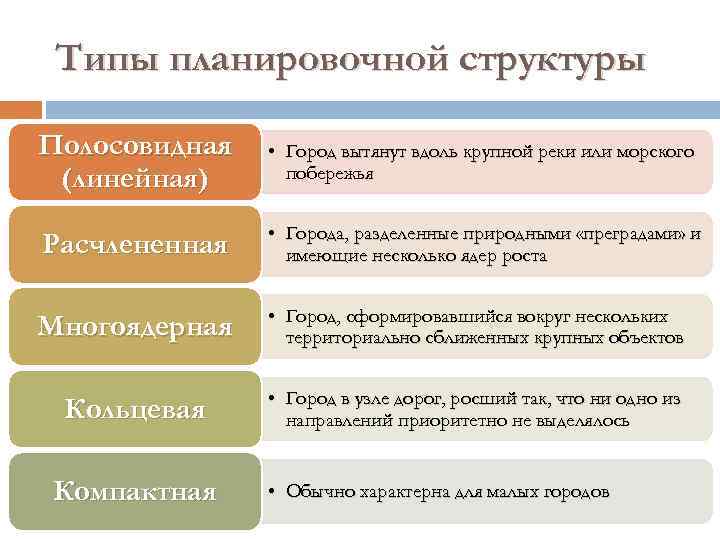 Типы планировочной структуры

Полосовидная (линейная)

• Город вытянут вдоль крупной реки или морского побережья

Расчлененная

• Города, разделенные природными «преградами» и имеющие несколько ядер роста

Многоядерная

• Город, сформировавшийся вокруг нескольких территориально сближенных крупных объектов

Кольцевая

• Город в узле дорог, росший так, что ни одно из направлений приоритетно не выделялось

Компактная

• Обычно характерна для малых городов